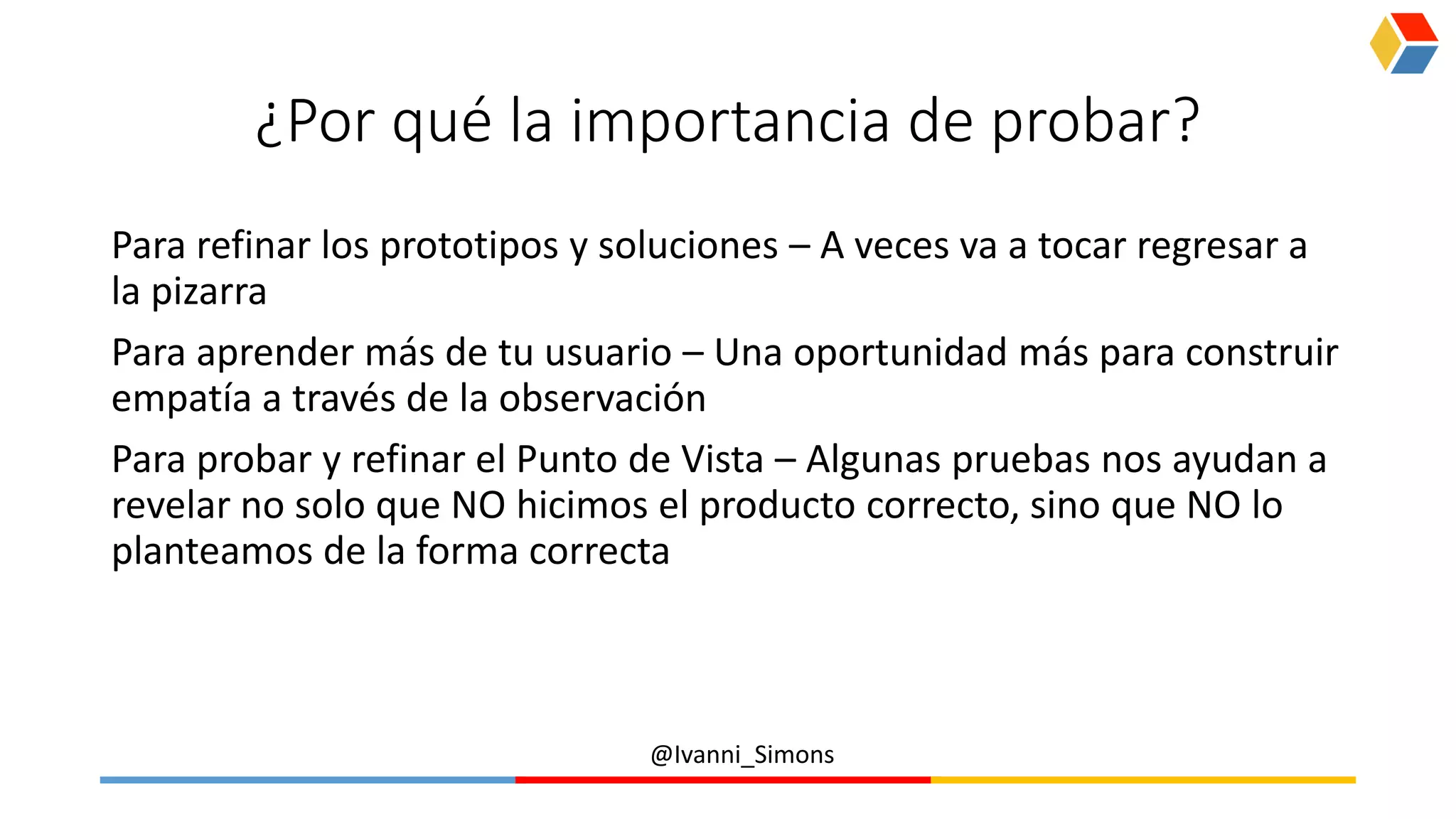 ¿Por qué la importancia de probar?

Para refinar los prototipos y soluciones – A veces va a tocar regresar a la pizarra

Para aprender más de tu usuario – Una oportunidad más para construir empatía a través de la observación

Para probar y refinar el Punto de Vista – Algunas pruebas nos ayudan a revelar no solo que NO hicimos el producto correcto, sino que NO lo planteamos de la forma correcta

@Ivanni_Simons